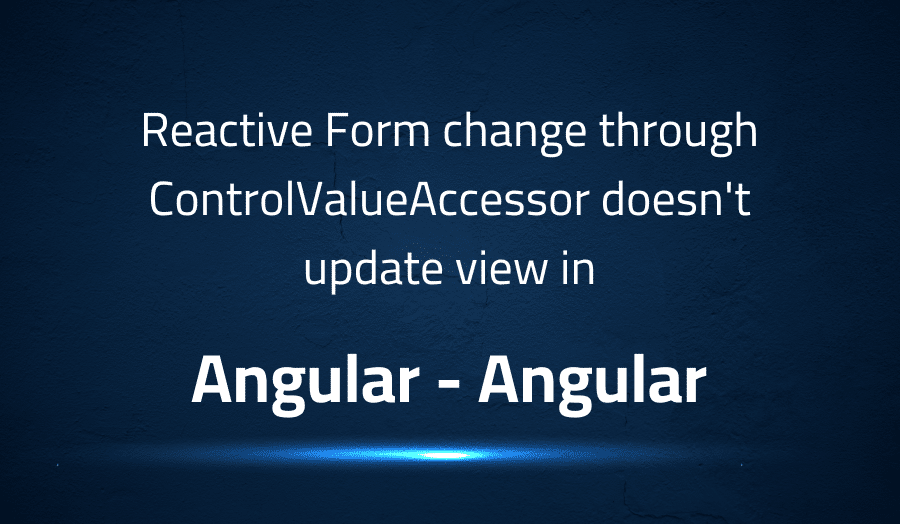 Reactive Form change through ControlValueAccessor doesn't update view in

Angular - Angular